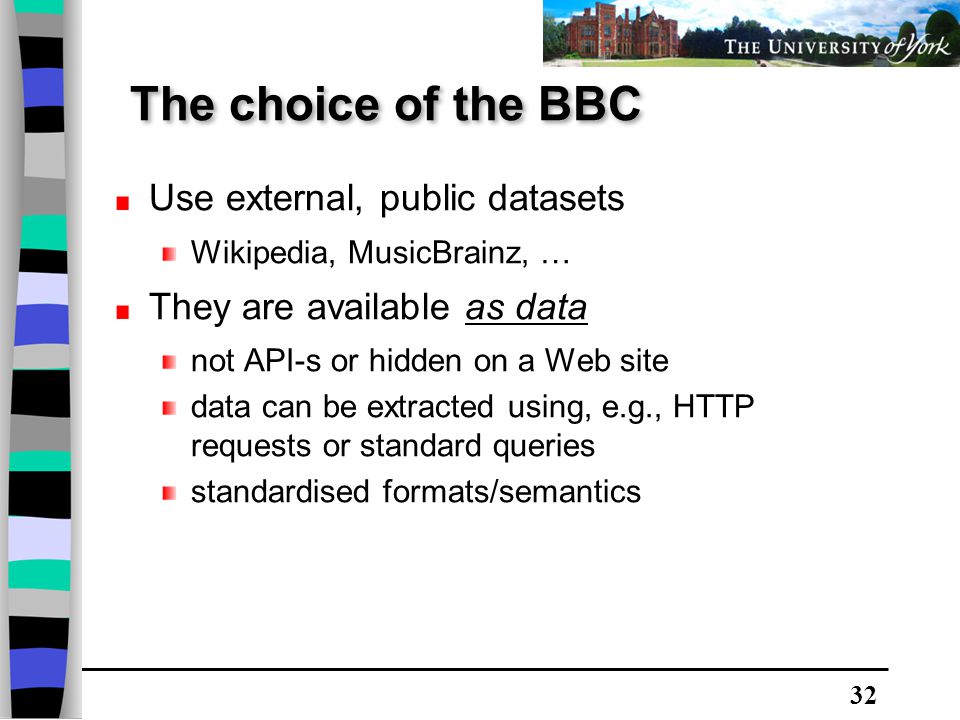 THE UNIVERSITY of York

The choice of the BBC

Use external, public datasets

Wikipedia, MusicBrainz, …

They are available as data

not API-s or hidden on a Web site

data can be extracted using, e.g., HTTP requests or standard queries

standardised formats/semantics

32